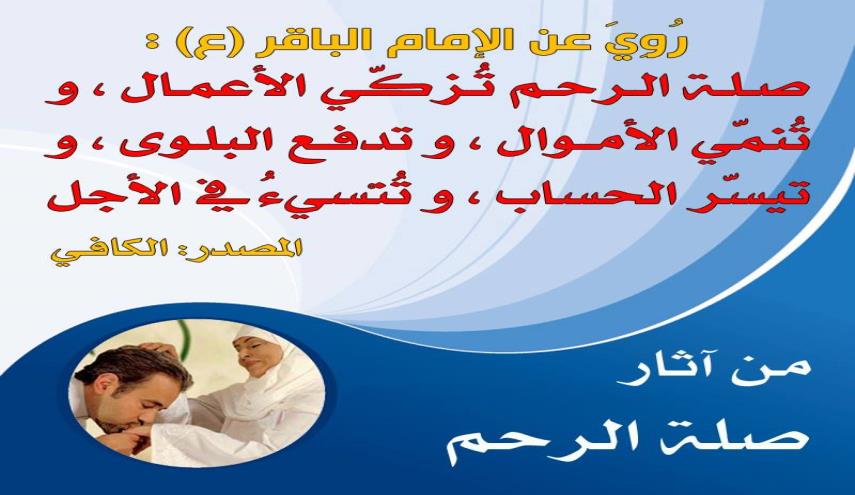 رُويَ عن الإمام الباقر (ع) :
صلة الرحم تُزكّي الأعمال ، و تُنمّي الأموال ، و تدفع البلوى ، و تيسّر الحساب ، و تُنسيءُ في الأجل
المصدر: الكافي

من آثار
صلة الرحم